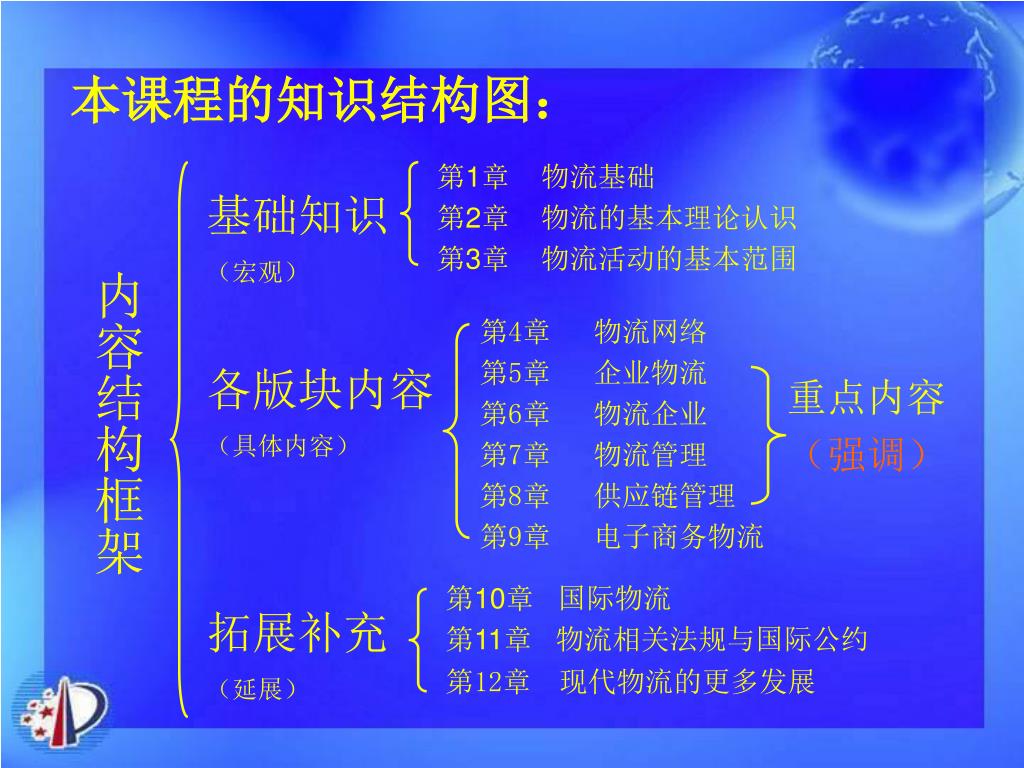 本课程的知识结构图：

内容结构框架

基础知识
（宏观）

第1章　物流基础
第2章　物流的基本理论认识
第3章　物流活动的基本范围

各版块内容
（具体内容）

第4章　物流网络
第5章　企业物流
第6章　物流企业
第7章　物流管理
第8章　供应链管理
第9章　电子商务物流

重点内容
（强调）

拓展补充
（延展）

第10章　国际物流
第11章　物流相关法规与国际公约
第12章　现代物流的更多发展